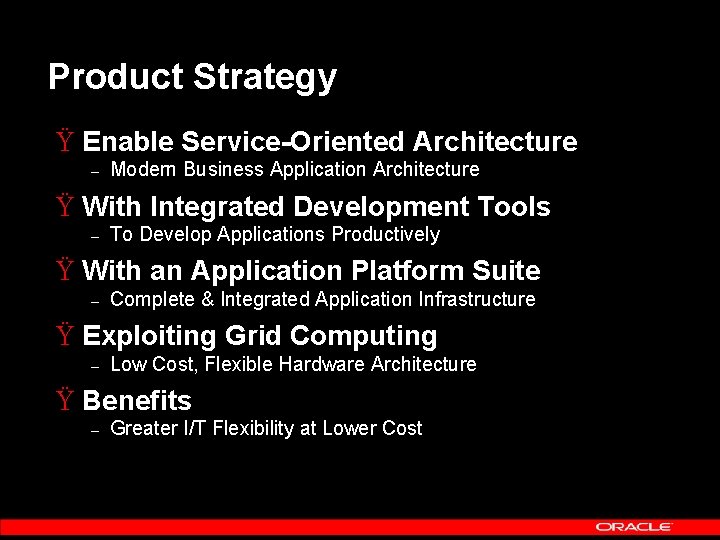 Product Strategy

Ÿ Enable Service-Oriented Architecture
– Modern Business Application Architecture

Ÿ With Integrated Development Tools
– To Develop Applications Productively

Ÿ With an Application Platform Suite
– Complete & Integrated Application Infrastructure

Ÿ Exploiting Grid Computing
– Low Cost, Flexible Hardware Architecture

Ÿ Benefits
– Greater I/T Flexibility at Lower Cost

ORACLE